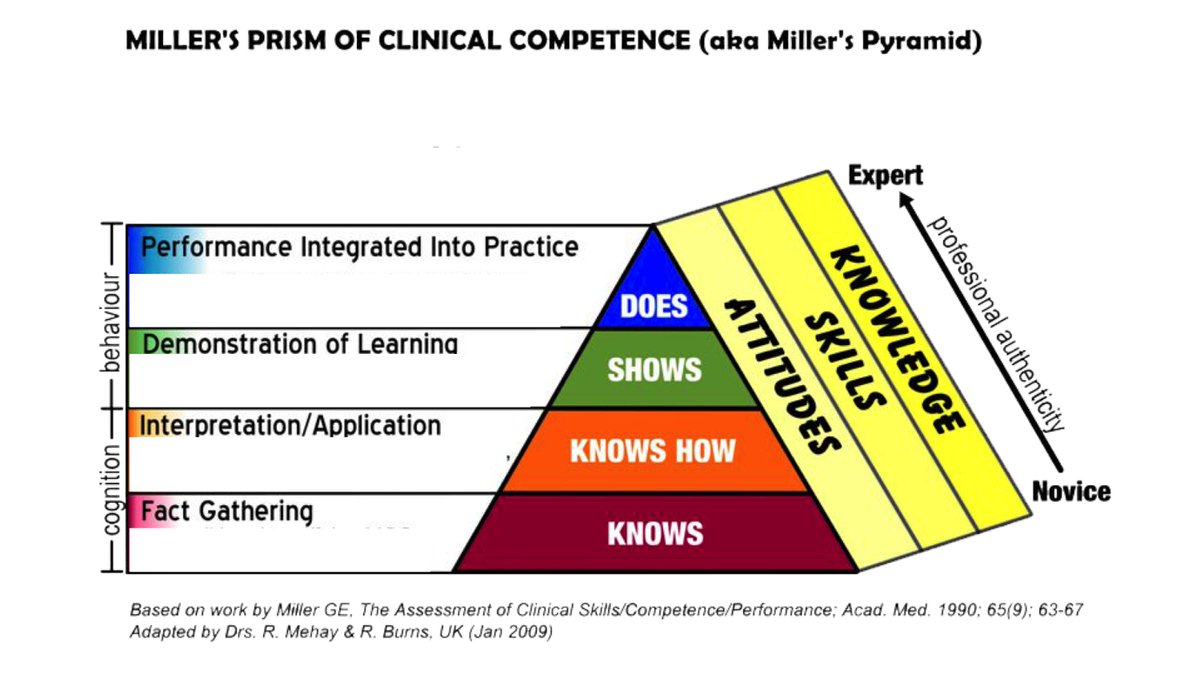 MILLER'S PRISM OF CLINICAL COMPETENCE (aka Miller's Pyramid)

behaviour

cognition

Performance Integrated Into Practice

Demonstration of Learning

Interpretation/Application

Fact Gathering

DOES

SHOWS

KNOWS HOW

KNOWS

ATTITUDES

SKILLS

KNOWLEDGE

Expert

professional authenticity

Novice

Based on work by Miller GE, The Assessment of Clinical Skills/Competence/Performance; Acad. Med. 1990; 65(9); 63-67
Adapted by Drs. R. Mehay & R. Burns, UK (Jan 2009)